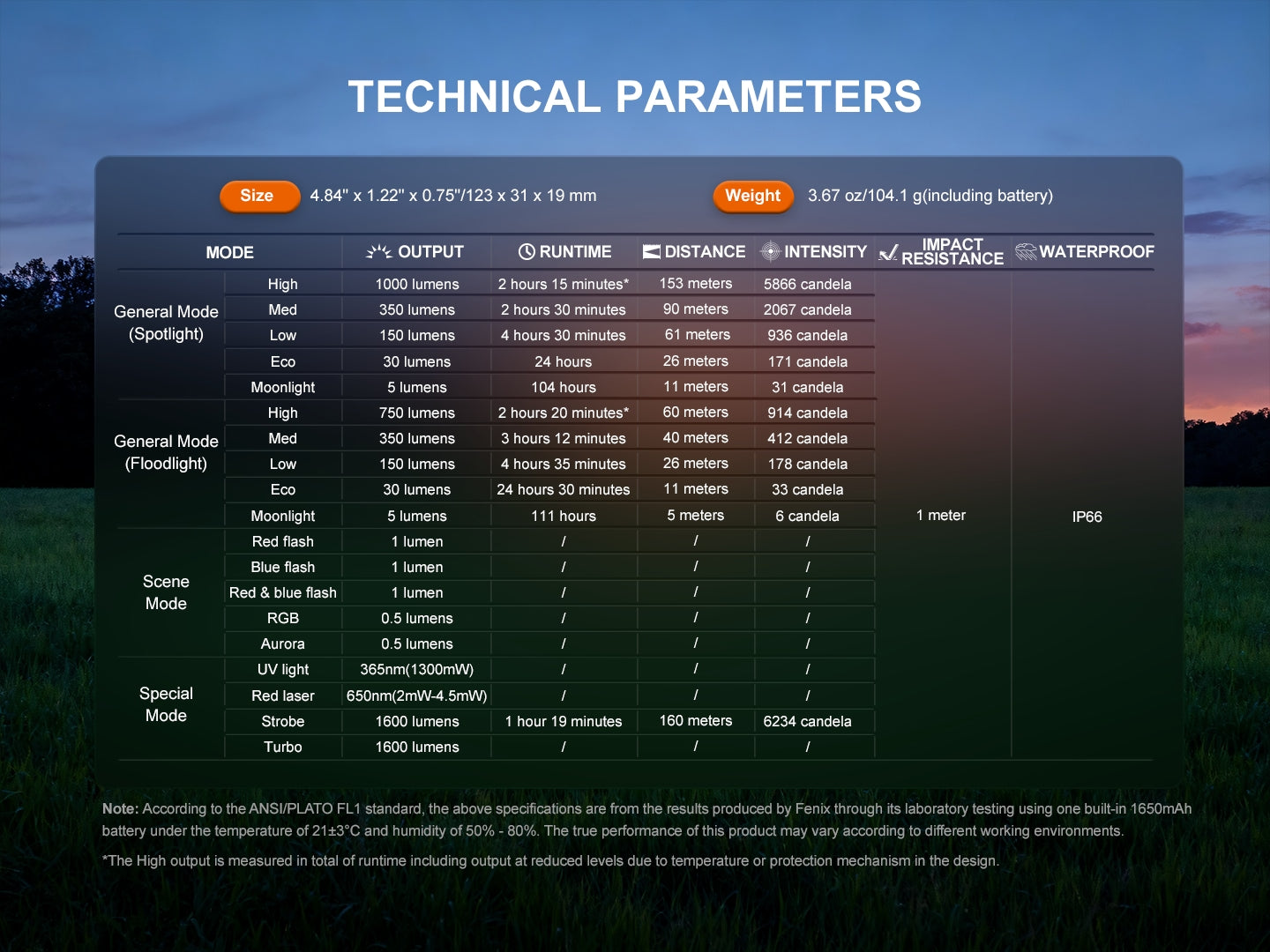 TECHNICAL PARAMETERS

Size 4.84" x 1.22" x 0.75"/123 x 31 x 19 mm

Weight 3.67 oz/104.1 g(including battery)

| MODE | | OUTPUT | RUNTIME | DISTANCE | INTENSITY | IMPACT RESISTANCE | WATERPROOF |
|---|---|---|---|---|---|---|---|
| General Mode (Spotlight) | High | 1000 lumens | 2 hours 15 minutes* | 153 meters | 5866 candela | 1 meter | IP66 |
| | Med | 350 lumens | 2 hours 30 minutes | 90 meters | 2067 candela | | |
| | Low | 150 lumens | 4 hours 30 minutes | 61 meters | 936 candela | | |
| | Eco | 30 lumens | 24 hours | 26 meters | 171 candela | | |
| | Moonlight | 5 lumens | 104 hours | 11 meters | 31 candela | | |
| General Mode (Floodlight) | High | 750 lumens | 2 hours 20 minutes* | 60 meters | 914 candela | | |
| | Med | 350 lumens | 3 hours 12 minutes | 40 meters | 412 candela | | |
| | Low | 150 lumens | 4 hours 35 minutes | 26 meters | 178 candela | | |
| | Eco | 30 lumens | 24 hours 30 minutes | 11 meters | 33 candela | | |
| | Moonlight | 5 lumens | 111 hours | 5 meters | 6 candela | | |
| Scene Mode | Red flash | 1 lumen | / | / | / | | |
| | Blue flash | 1 lumen | / | / | / | | |
| | Red & blue flash | 1 lumen | / | / | / | | |
| | RGB | 0.5 lumens | / | / | / | | |
| | Aurora | 0.5 lumens | / | / | / | | |
| Special Mode | UV light | 365nm(1300mW) | / | / | / | | |
| | Red laser | 650nm(2mW-4.5mW) | / | / | / | | |
| | Strobe | 1600 lumens | 1 hour 19 minutes | 160 meters | 6234 candela | | |
| | Turbo | 1600 lumens | / | / | / | | |

Note: According to the ANSI/PLATO FL1 standard, the above specifications are from the results produced by Fenix through its laboratory testing using one built-in 1650mAh battery under the temperature of 21±3°C and humidity of 50% - 80%. The true performance of this product may vary according to different working environments.

*The High output is measured in total of runtime including output at reduced levels due to temperature or protection mechanism in the design.